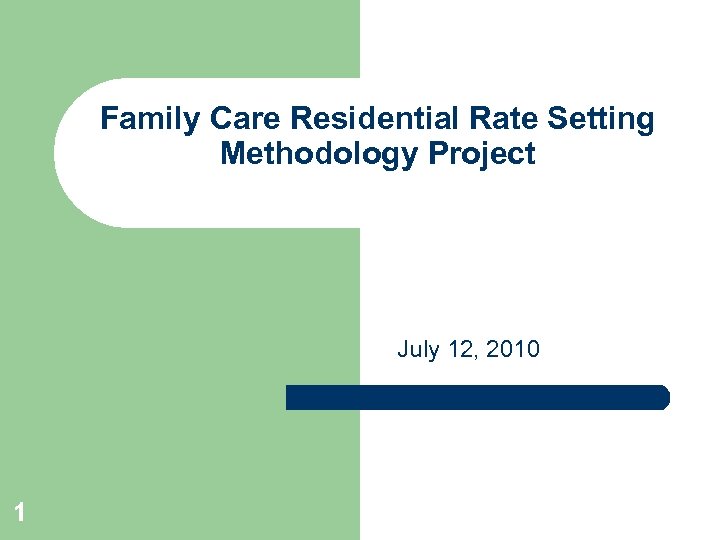 Family Care Residential Rate Setting Methodology Project

July 12, 2010

1